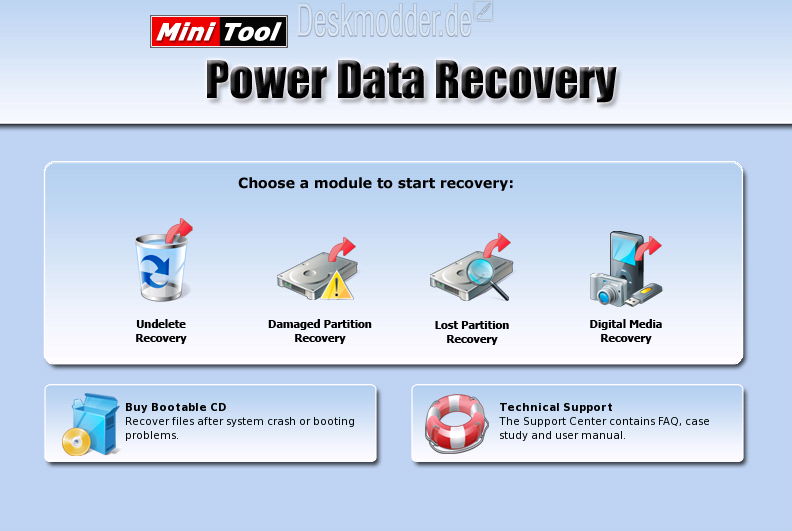 Mini Tool Deskmodder.de

Power Data Recovery

Choose a module to start recovery:

Undelete Recovery

Damaged Partition Recovery

Lost Partition Recovery

Digital Media Recovery

Buy Bootable CD
Recover files after system crash or booting problems.

Technical Support
The Support Center contains FAQ, case study and user manual.